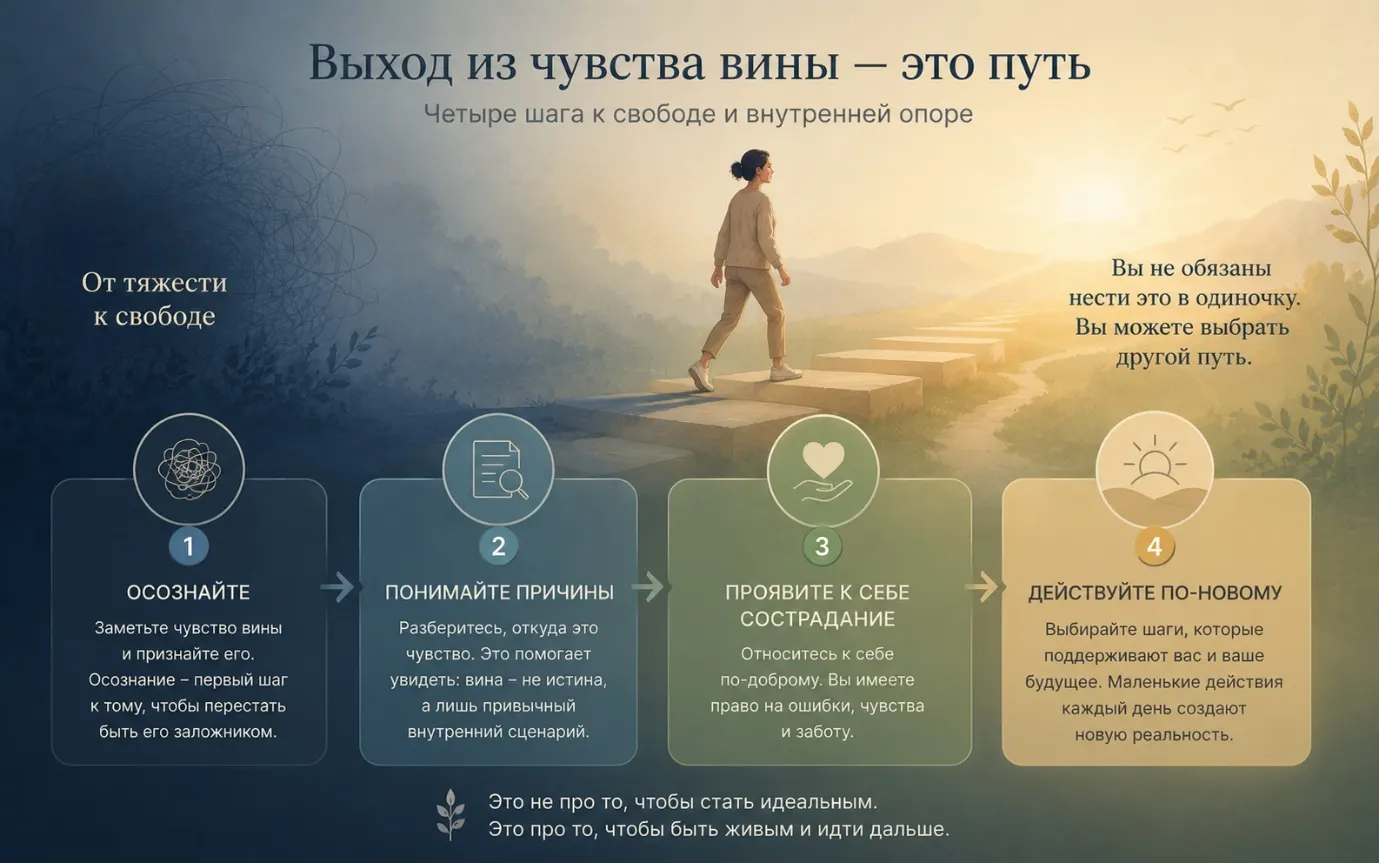 Выход из чувства вины — это путь

Четыре шага к свободе и внутренней опоре

От тяжести к свободе

Вы не обязаны нести это в одиночку. Вы можете выбрать другой путь.

1

ОСОЗНАЙТЕ

Заметьте чувство вины и признайте его. Осознание – первый шаг к тому, чтобы перестать быть его заложником.

2

ПОНИМАЙТЕ ПРИЧИНЫ

Разберитесь, откуда это чувство. Это помогает увидеть: вина – не истина, а лишь привычный внутренний сценарий.

3

ПРОЯВИТЕ К СЕБЕ СОСТРАДАНИЕ

Относитесь к себе по-доброму. Вы имеете право на ошибки, чувства и заботу.

4

ДЕЙСТВУЙТЕ ПО-НОВОМУ

Выбирайте шаги, которые поддерживают вас и ваше будущее. Маленькие действия каждый день создают новую реальность.

Это не про то, чтобы стать идеальным.
Это про то, чтобы быть живым и идти дальше.